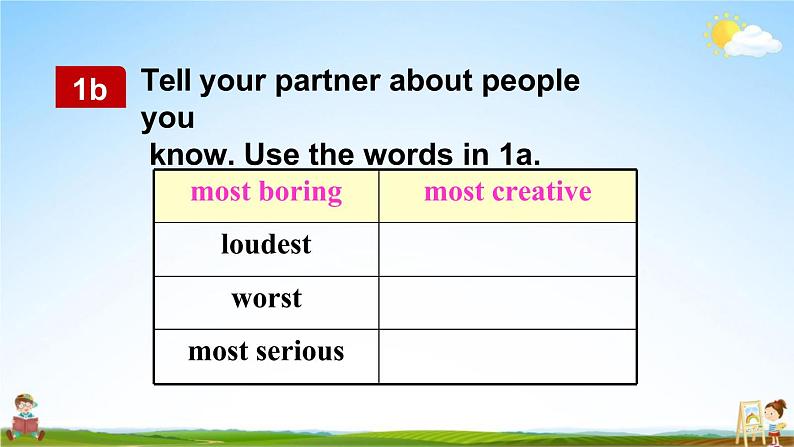 1b Tell your partner about people you know. Use the words in 1a.

| most boring | most creative |
|---|---|
| loudest | |
| worst | |
| most serious | |